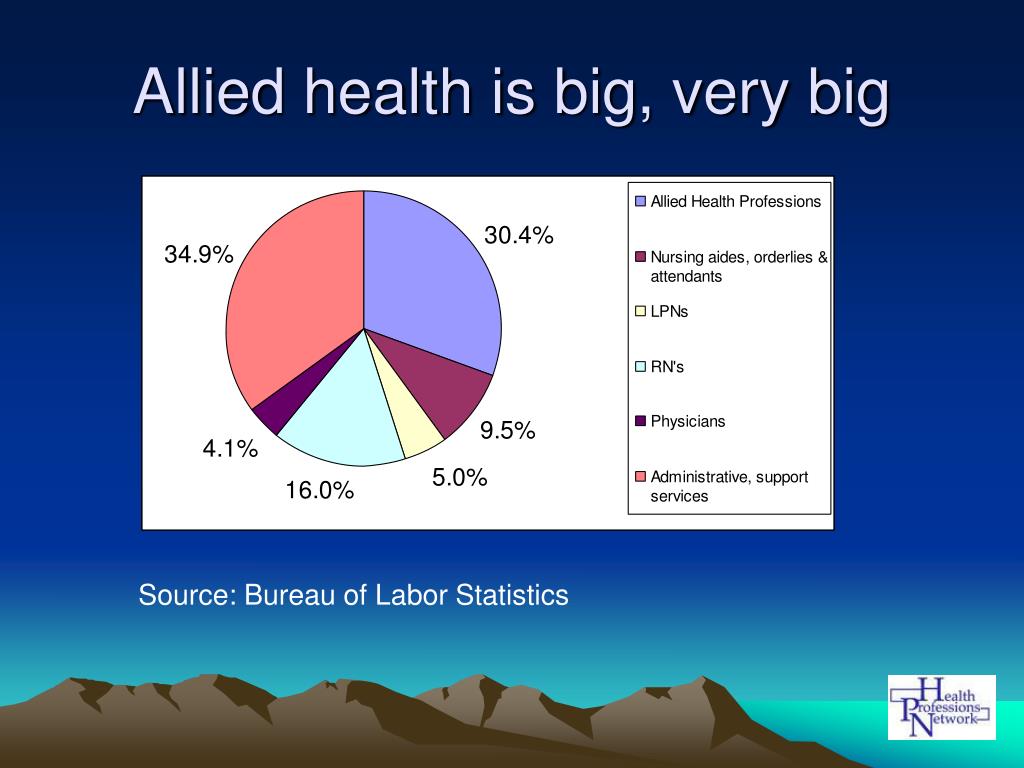 Allied health is big, very big

34.9%

30.4%

9.5%

5.0%

16.0%

4.1%

Allied Health Professions

Nursing aides, orderlies & attendants

LPNs

RN's

Physicians

Administrative, support services

Source: Bureau of Labor Statistics

Health Professions Network